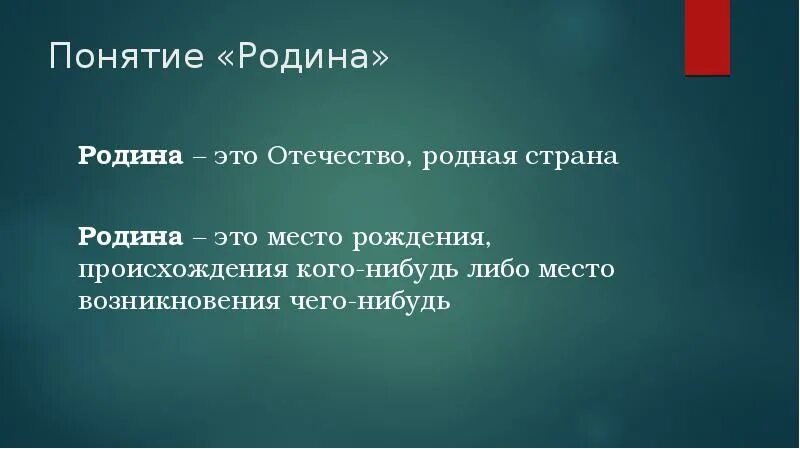 Понятие «Родина»

Родина – это Отечество, родная страна

Родина – это место рождения, происхождения кого-нибудь либо место возникновения чего-нибудь